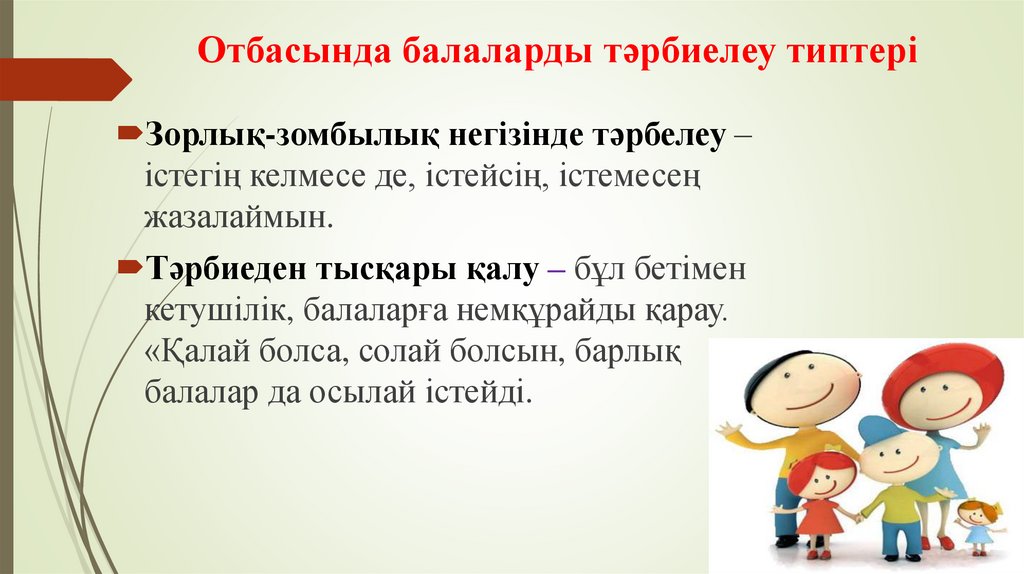 Отбасында балаларды тәрбиелеу типтері

Зорлық-зомбылық негізінде тәрбелеу – істегің келмесе де, істейсің, істемесең жазалаймын.

Тәрбиеден тысқары қалу – бұл бетімен кетушілік, балаларға немқұрайды қарау. «Қалай болса, солай болсын, барлық балалар да осылай істейді.